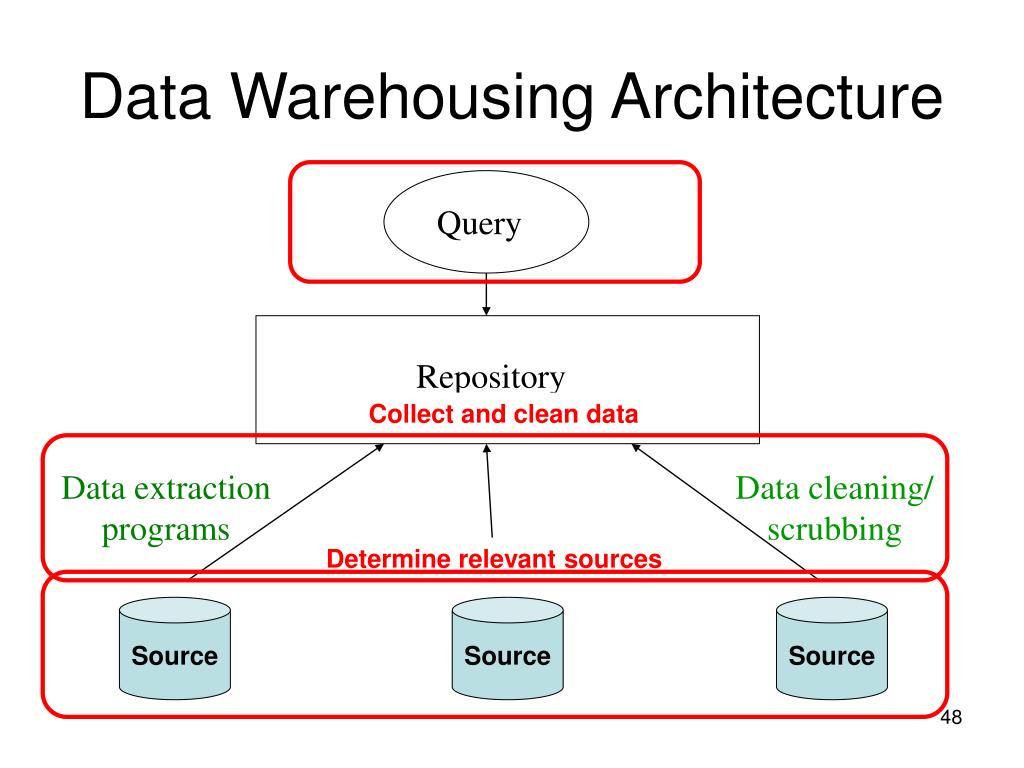 Data Warehousing Architecture

Query

Repository

Collect and clean data

Data extraction programs

Data cleaning/ scrubbing

Determine relevant sources

Source

Source

Source

48